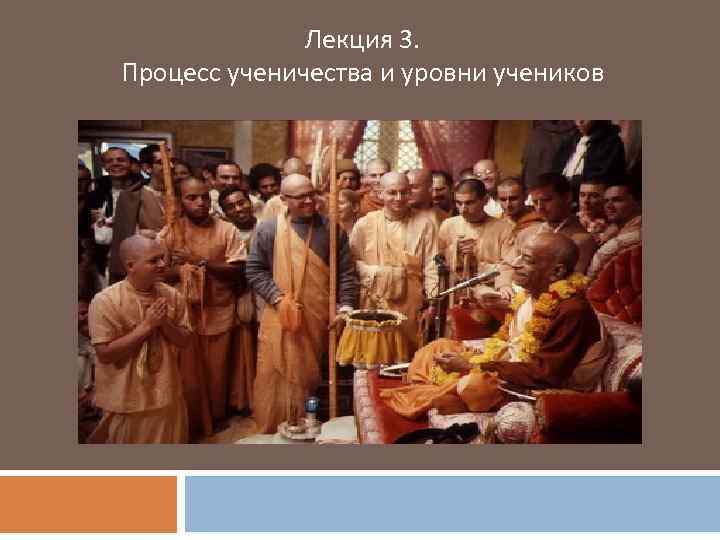 Лекция 3.
Процесс ученичества и уровни учеников